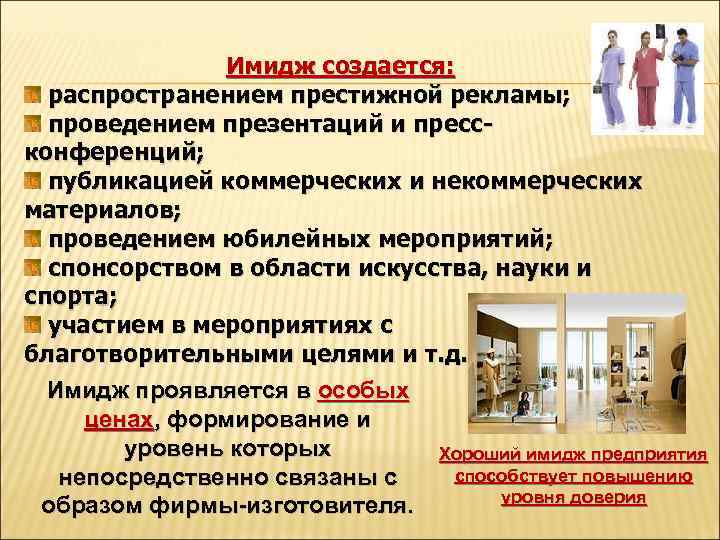 Имидж создается:

распространением престижной рекламы;

проведением презентаций и пресс-конференций;

публикацией коммерческих и некоммерческих материалов;

проведением юбилейных мероприятий;

спонсорством в области искусства, науки и спорта;

участием в мероприятиях с благотворительными целями и т.д.

Имидж проявляется в особых ценах, формирование и уровень которых непосредственно связаны с образом фирмы-изготовителя.

Хороший имидж предприятия способствует повышению уровня доверия